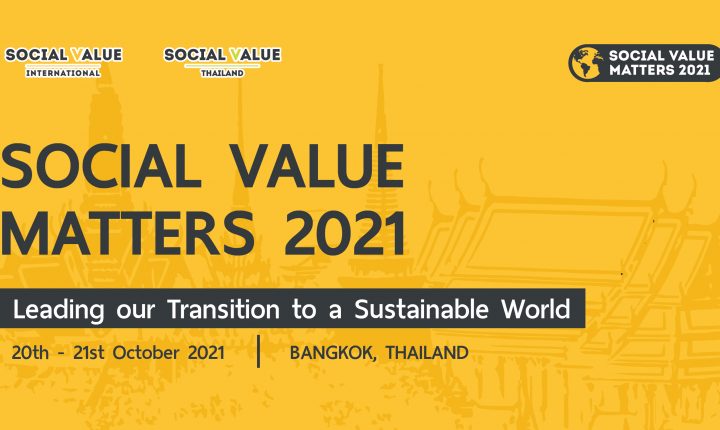 SOCIAL VALUE
INTERNATIONAL

SOCIAL VALUE
THAILAND

SOCIAL VALUE MATTERS 2021

SOCIAL VALUE MATTERS 2021

Leading our Transition to a Sustainable World

20th - 21st October 2021 | BANGKOK, THAILAND